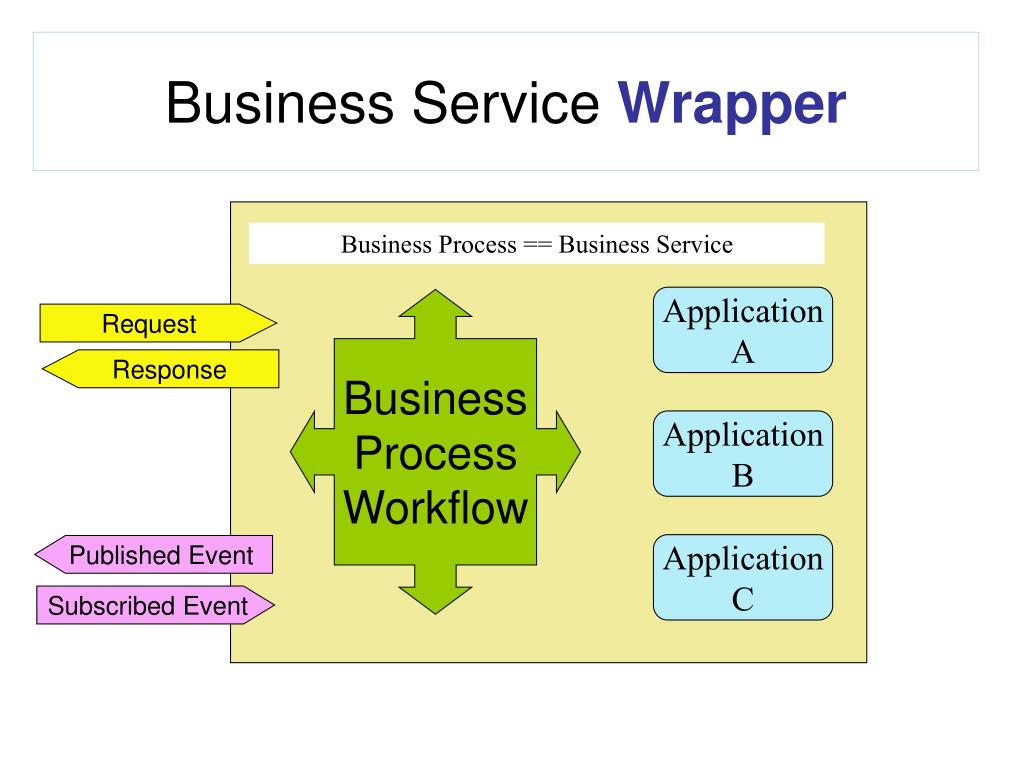 Business Service Wrapper

Business Process == Business Service

Request

Response

Business Process Workflow

Application A

Application B

Application C

Published Event

Subscribed Event